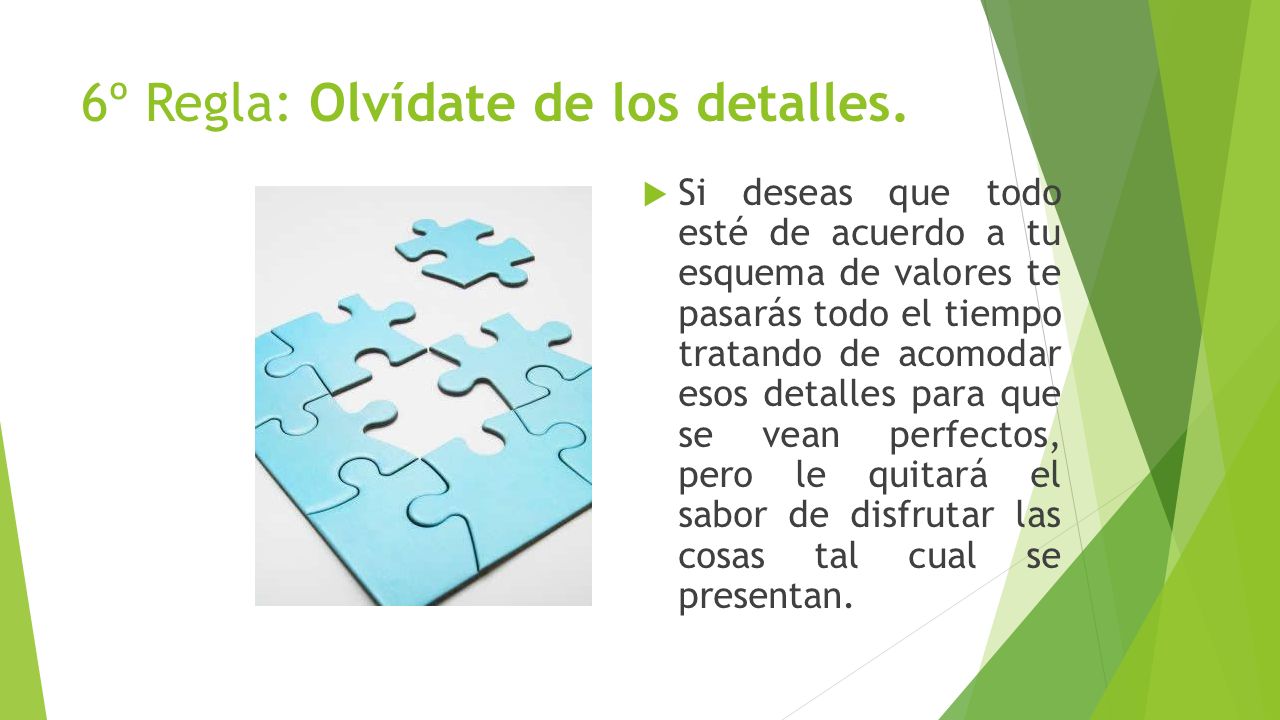 6º Regla: Olvídate de los detalles.

Si deseas que todo esté de acuerdo a tu esquema de valores te pasarás todo el tiempo tratando de acomodar esos detalles para que se vean perfectos, pero le quitará el sabor de disfrutar las cosas tal cual se presentan.